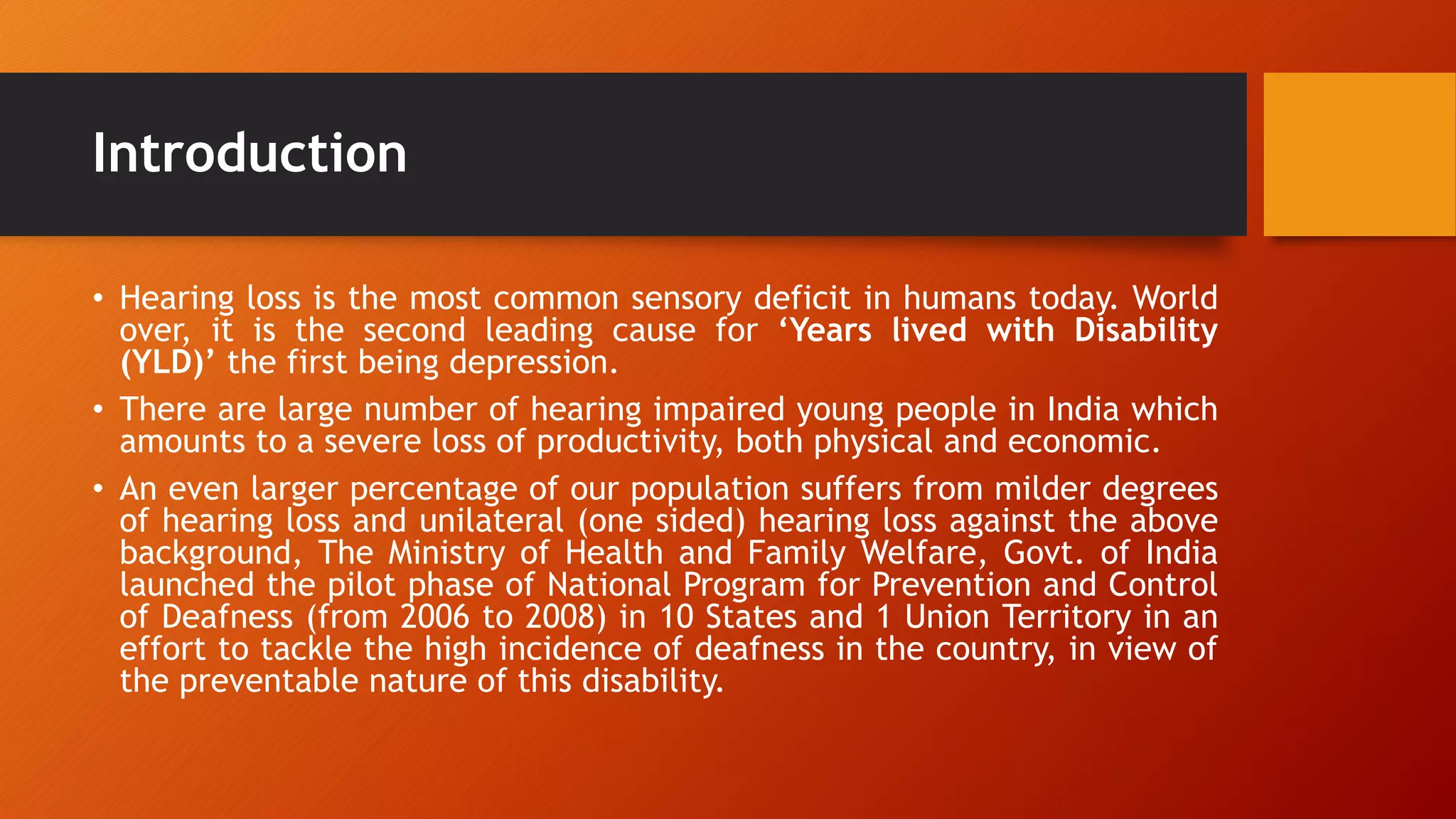 Introduction

• Hearing loss is the most common sensory deficit in humans today. World over, it is the second leading cause for ‘Years lived with Disability (YLD)’ the first being depression.

• There are large number of hearing impaired young people in India which amounts to a severe loss of productivity, both physical and economic.

• An even larger percentage of our population suffers from milder degrees of hearing loss and unilateral (one sided) hearing loss against the above background, The Ministry of Health and Family Welfare, Govt. of India launched the pilot phase of National Program for Prevention and Control of Deafness (from 2006 to 2008) in 10 States and 1 Union Territory in an effort to tackle the high incidence of deafness in the country, in view of the preventable nature of this disability.